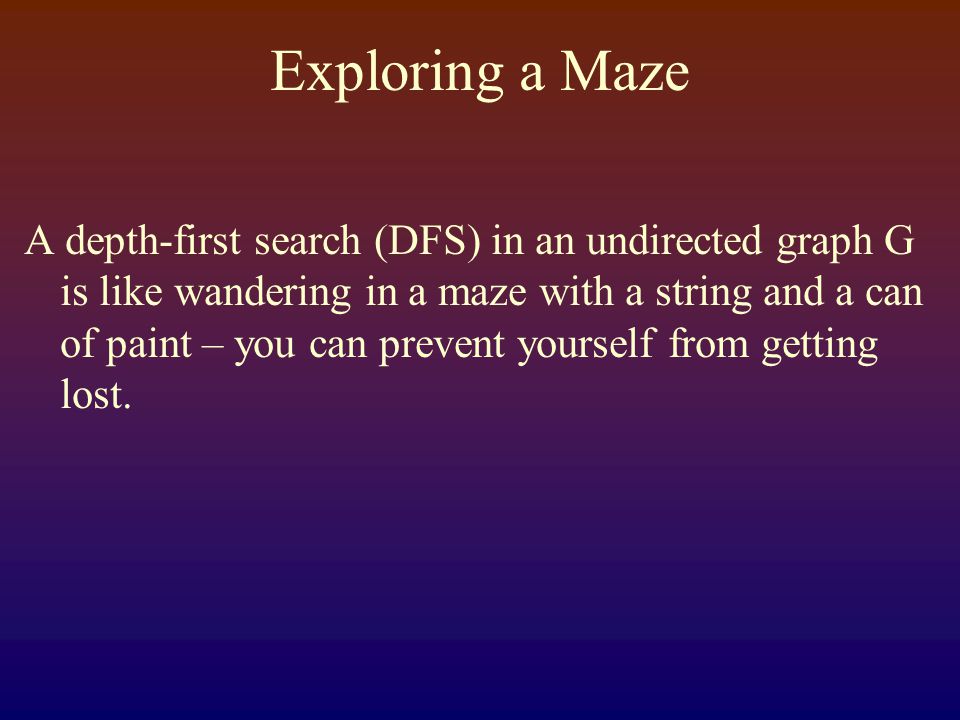 Exploring a Maze

A depth-first search (DFS) in an undirected graph G is like wandering in a maze with a string and a can of paint – you can prevent yourself from getting lost.